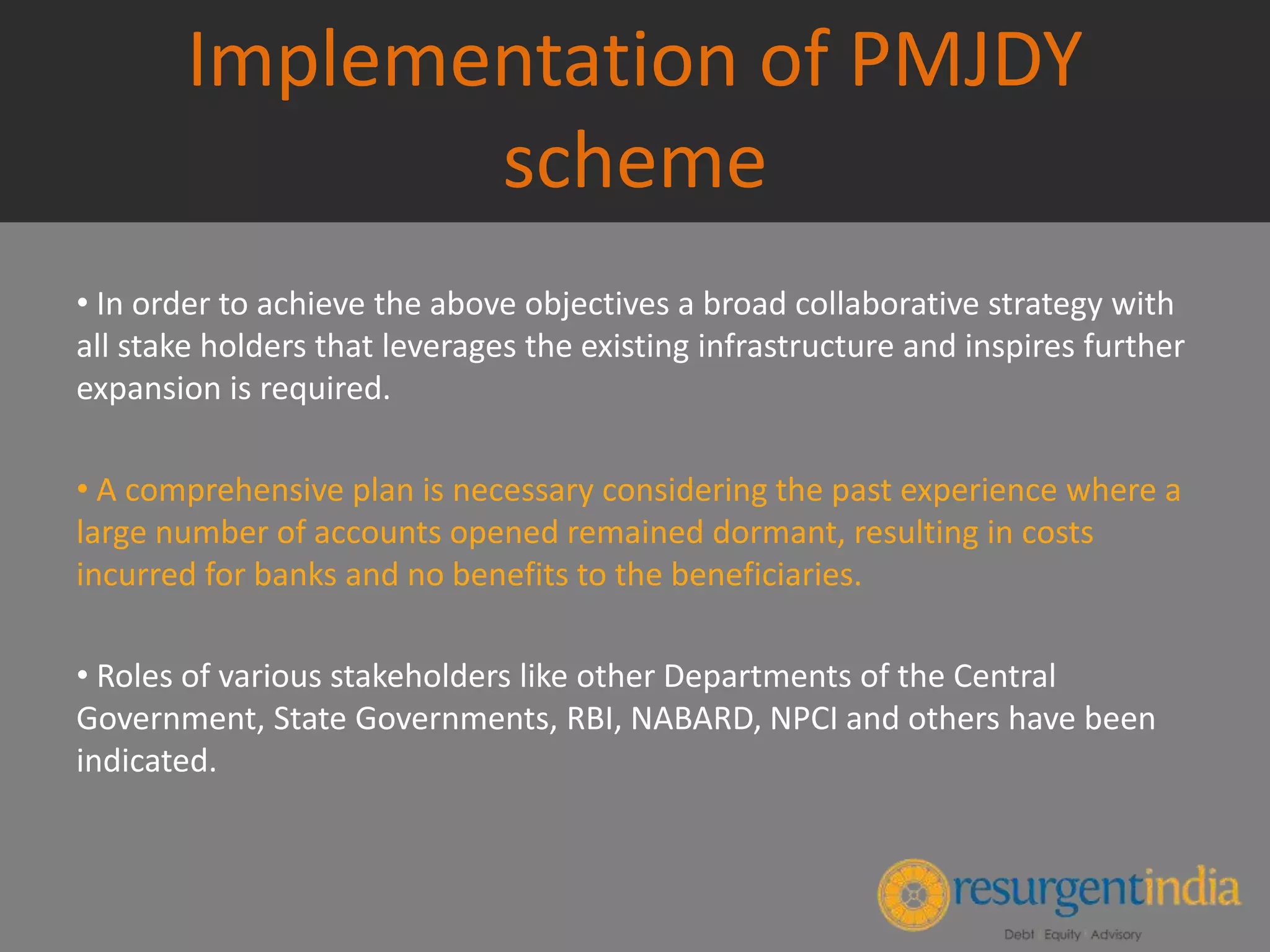 Implementation of PMJDY scheme

• In order to achieve the above objectives a broad collaborative strategy with all stake holders that leverages the existing infrastructure and inspires further expansion is required.

• A comprehensive plan is necessary considering the past experience where a large number of accounts opened remained dormant, resulting in costs incurred for banks and no benefits to the beneficiaries.

• Roles of various stakeholders like other Departments of the Central Government, State Governments, RBI, NABARD, NPCI and others have been indicated.

resurgentindia
Debt Equity Advisory